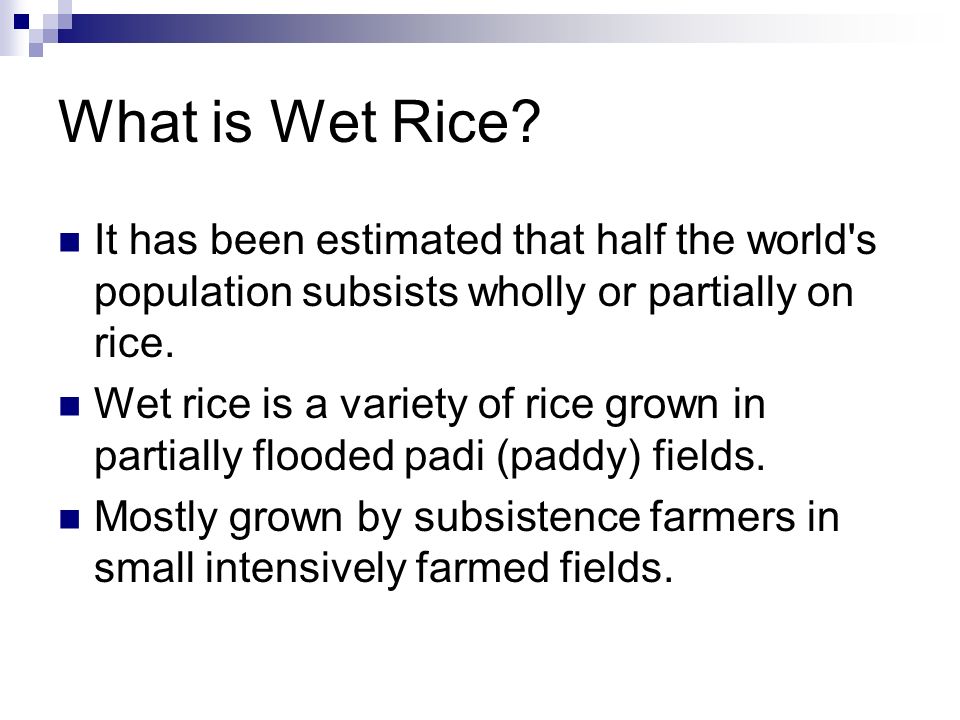 What is Wet Rice?

- It has been estimated that half the world's population subsists wholly or partially on rice.
- Wet rice is a variety of rice grown in partially flooded padi (paddy) fields.
- Mostly grown by subsistence farmers in small intensively farmed fields.